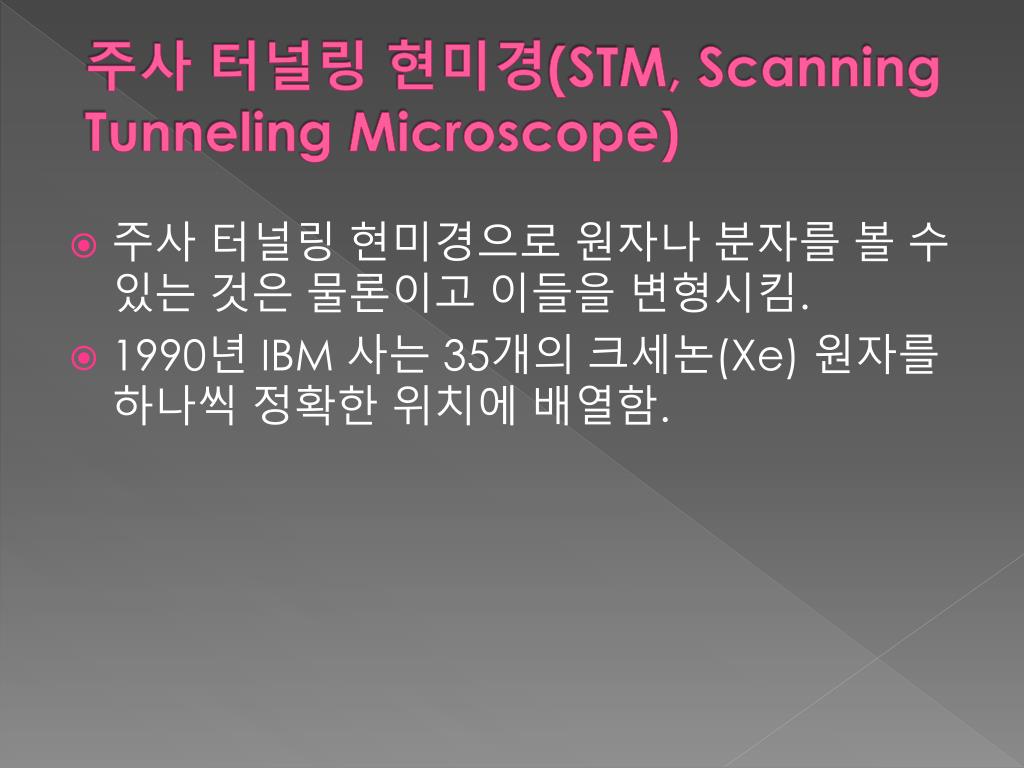 주사 터널링 현미경(STM, Scanning Tunneling Microscope)

주사 터널링 현미경으로 원자나 분자를 볼 수 있는 것은 물론이고 이들을 변형시킴.

1990년 IBM 사는 35개의 크세논(Xe) 원자를 하나씩 정확한 위치에 배열함.